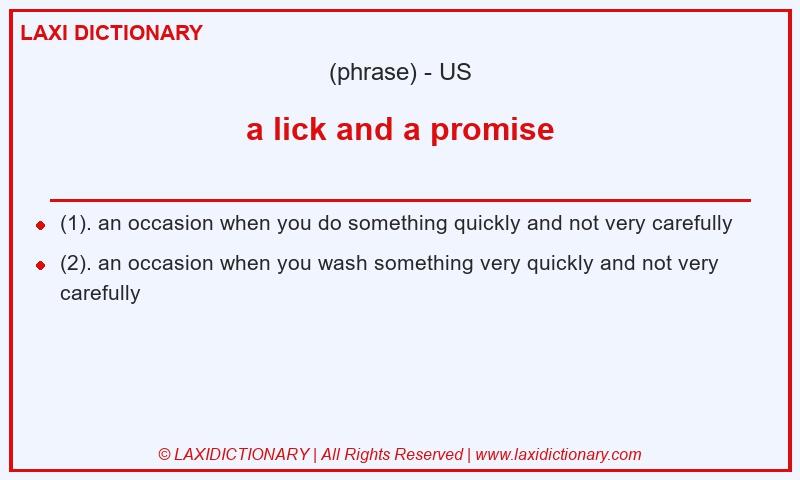 LAXI DICTIONARY

(phrase) - US

a lick and a promise

- (1). an occasion when you do something quickly and not very carefully
- (2). an occasion when you wash something very quickly and not very carefully

© LAXIDICTIONARY | All Rights Reserved | www.laxidictionary.com